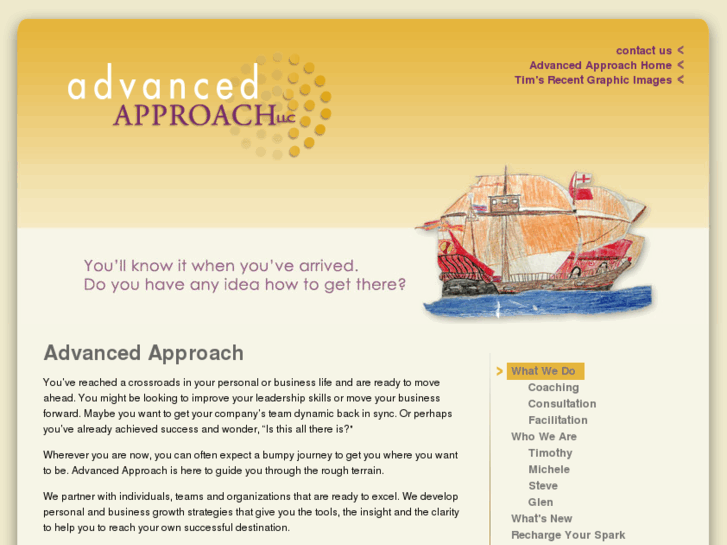 advanced
APPROACH LLC

contact us <
Advanced Approach Home <
Tim's Recent Graphic Images <

You'll know it when you've arrived.
Do you have any idea how to get there?

Advanced Approach

You've reached a crossroads in your personal or business life and are ready to move ahead. You might be looking to improve your leadership skills or move your business forward. Maybe you want to get your company's team dynamic back in sync. Or perhaps you've already achieved success and wonder, "Is this all there is?"

Wherever you are now, you can often expect a bumpy journey to get you where you want to be. Advanced Approach is here to guide you through the rough terrain.

We partner with individuals, teams and organizations that are ready to excel. We develop personal and business growth strategies that give you the tools, the insight and the clarity to help you to reach your own successful destination.

> What We Do
Coaching
Consultation
Facilitation
Who We Are
Timothy
Michele
Steve
Glen
What's New
Recharge Your Spark